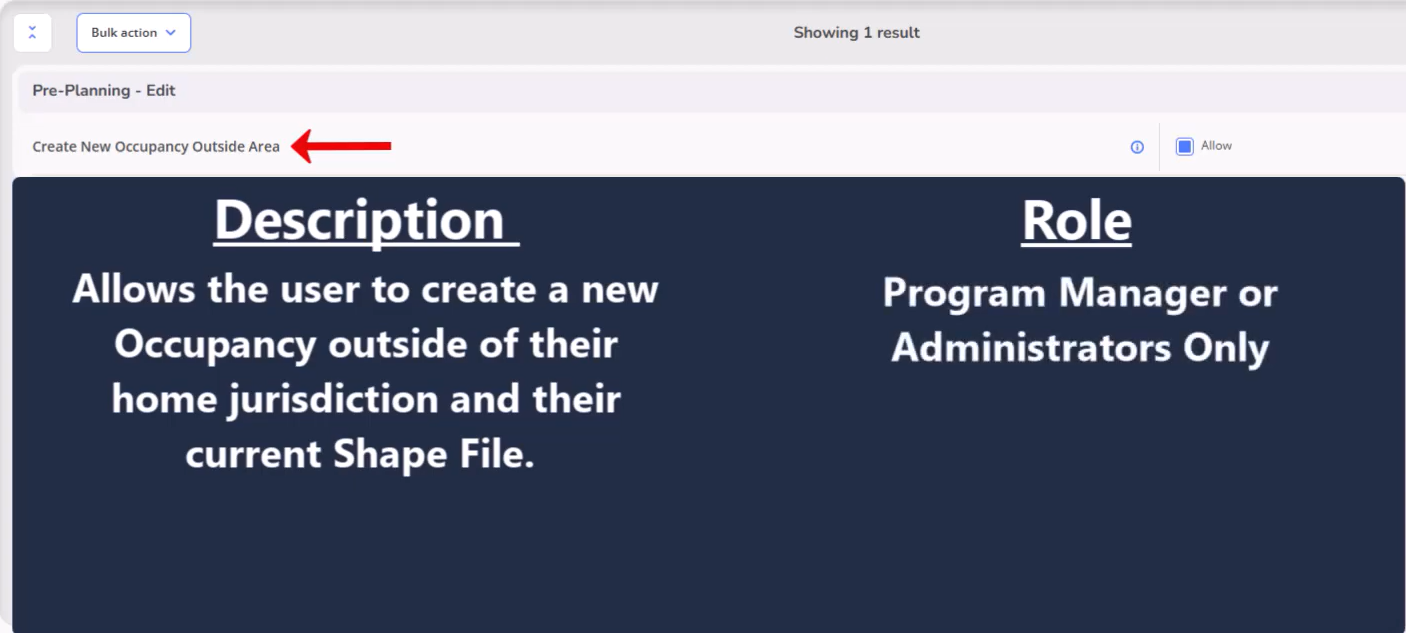 Bulk action

Showing 1 result

Pre-Planning - Edit

Create New Occupancy Outside Area

Allow

Description

Allows the user to create a new Occupancy outside of their home jurisdiction and their current Shape File.

Role

Program Manager or Administrators Only